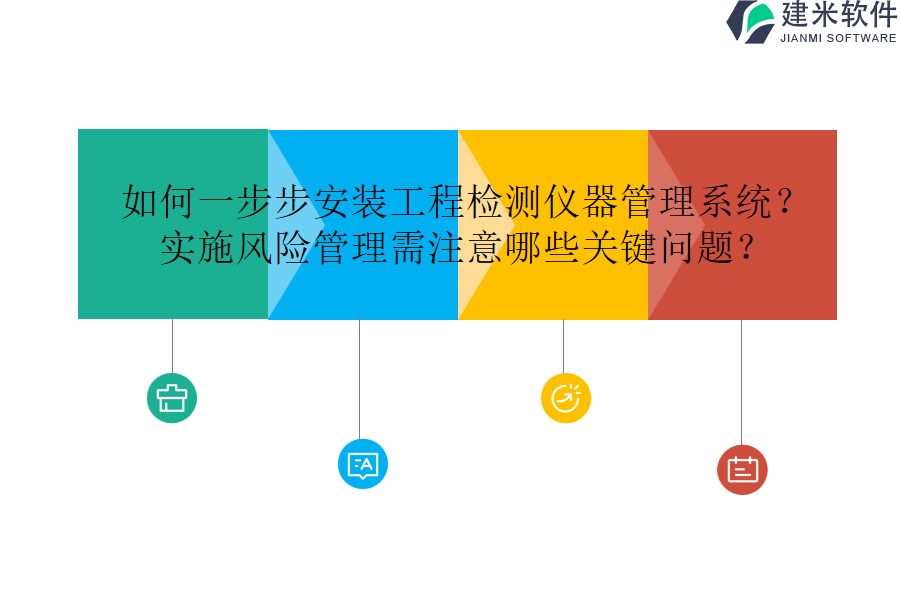 建米软件
JIANMI SOFTWARE

如何一步步安装工程检测仪器管理系统？实施风险管理需注意哪些关键问题？